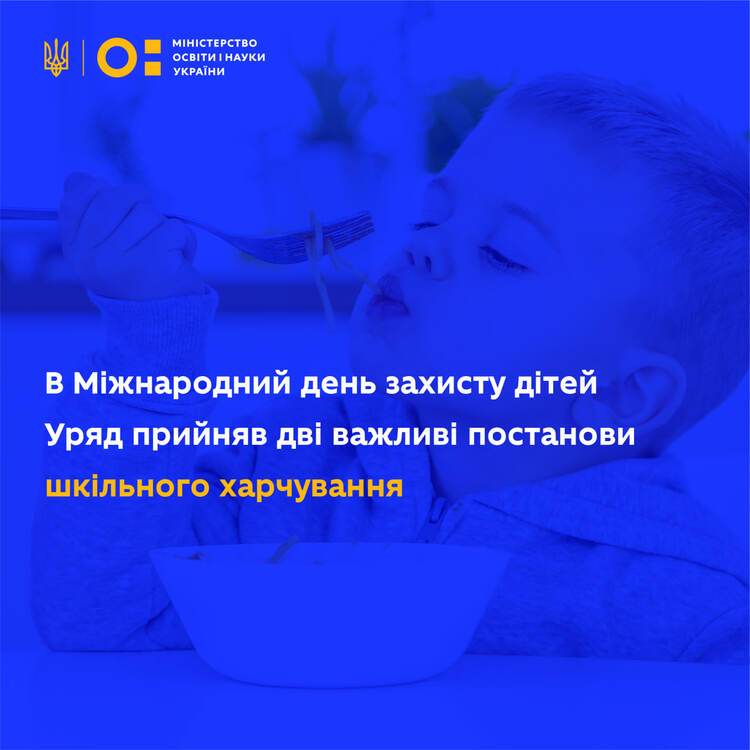 МІНІСТЕРСТВО
ОСВІТИ І НАУКИ
УКРАЇНИ

В Міжнародний день захисту дітей Уряд прийняв дві важливі постанови шкільного харчування